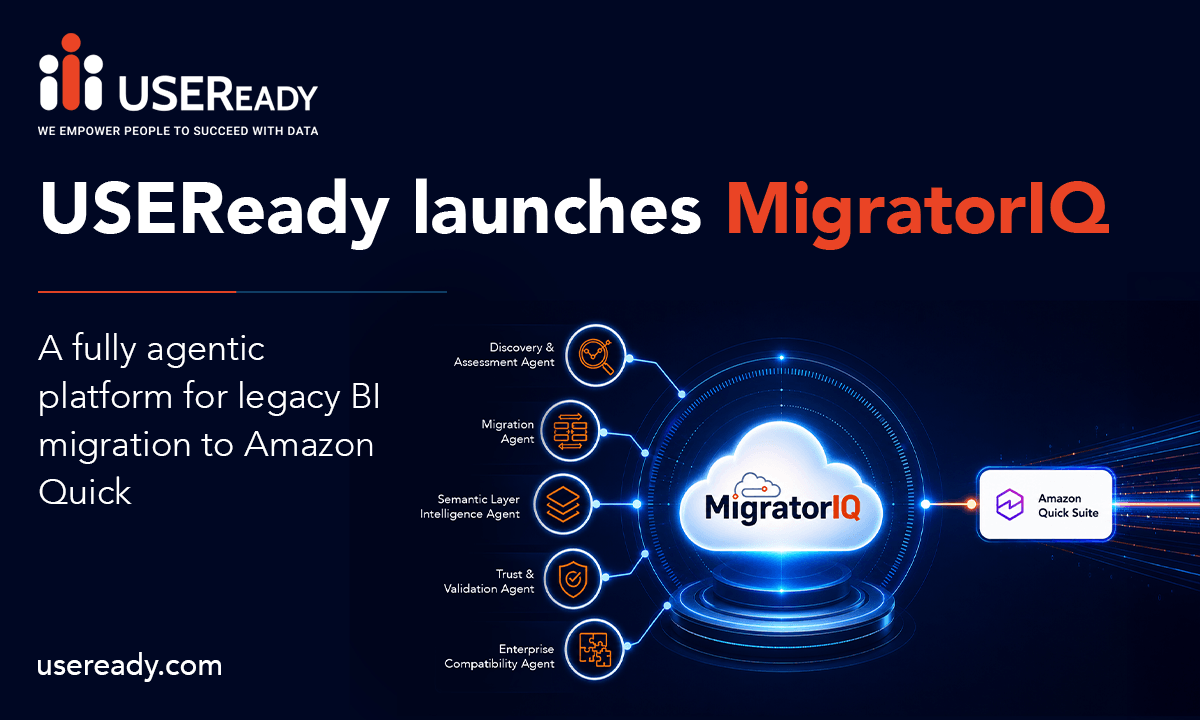 USEREADY
WE EMPOWER PEOPLE TO SUCCEED WITH DATA

USEReady launches MigratorIQ

A fully agentic platform for legacy BI migration to Amazon Quick

Discovery & Assessment Agent

Migration Agent

Semantic Layer Intelligence Agent

Trust & Validation Agent

Enterprise Compatibility Agent

MigratorIQ

Amazon Quick Suite

useready.com